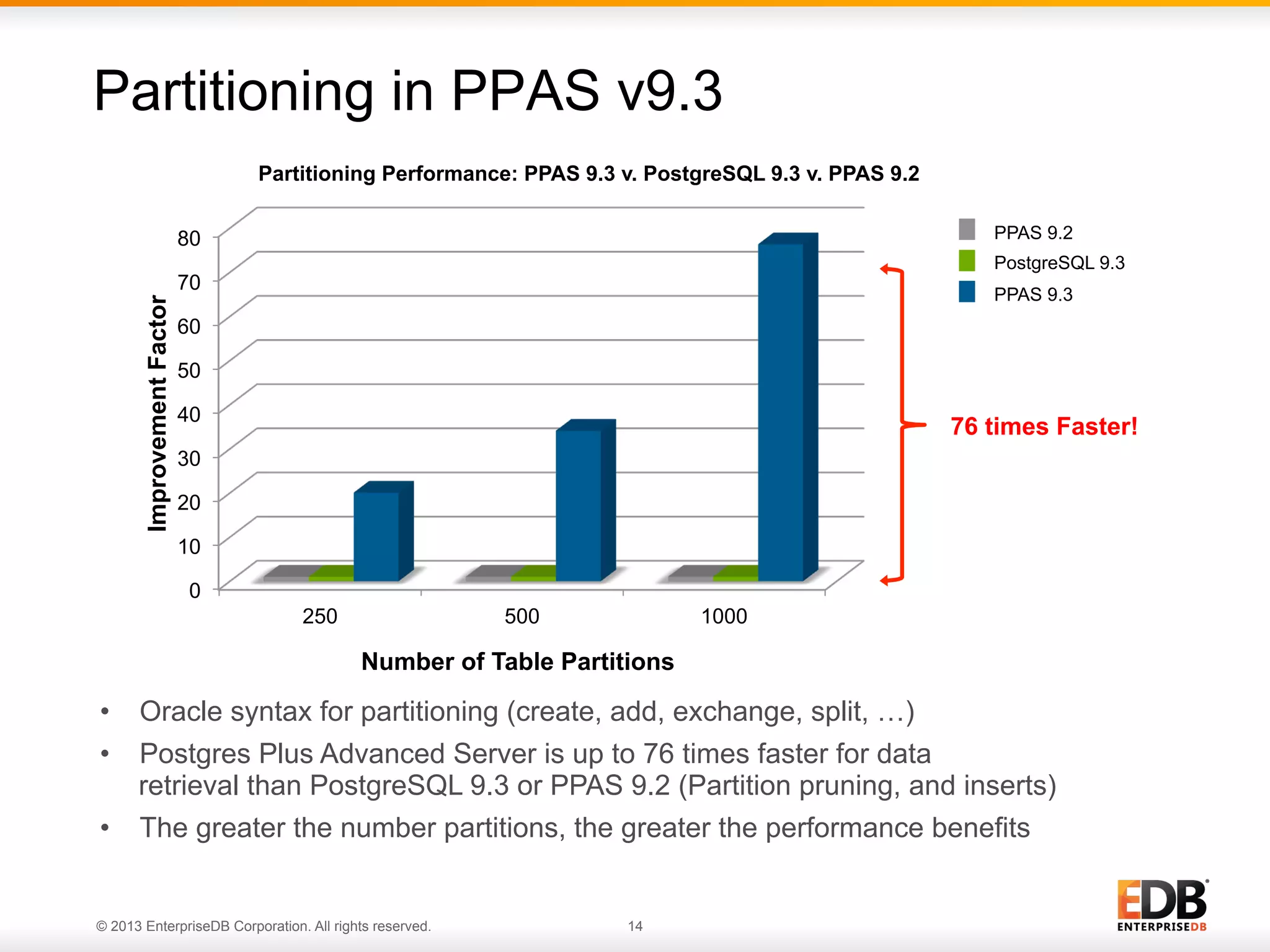 Partitioning in PPAS v9.3

Partitioning Performance: PPAS 9.3 v. PostgreSQL 9.3 v. PPAS 9.2

Improvement Factor

80
70
60
50
40
30
20
10
0

250
500
1000

Number of Table Partitions

PPAS 9.2
PostgreSQL 9.3
PPAS 9.3

76 times Faster!

• Oracle syntax for partitioning (create, add, exchange, split, …)
• Postgres Plus Advanced Server is up to 76 times faster for data retrieval than PostgreSQL 9.3 or PPAS 9.2 (Partition pruning, and inserts)
• The greater the number partitions, the greater the performance benefits

© 2013 EnterpriseDB Corporation. All rights reserved.
14

EDB
ENTERPRISEDB